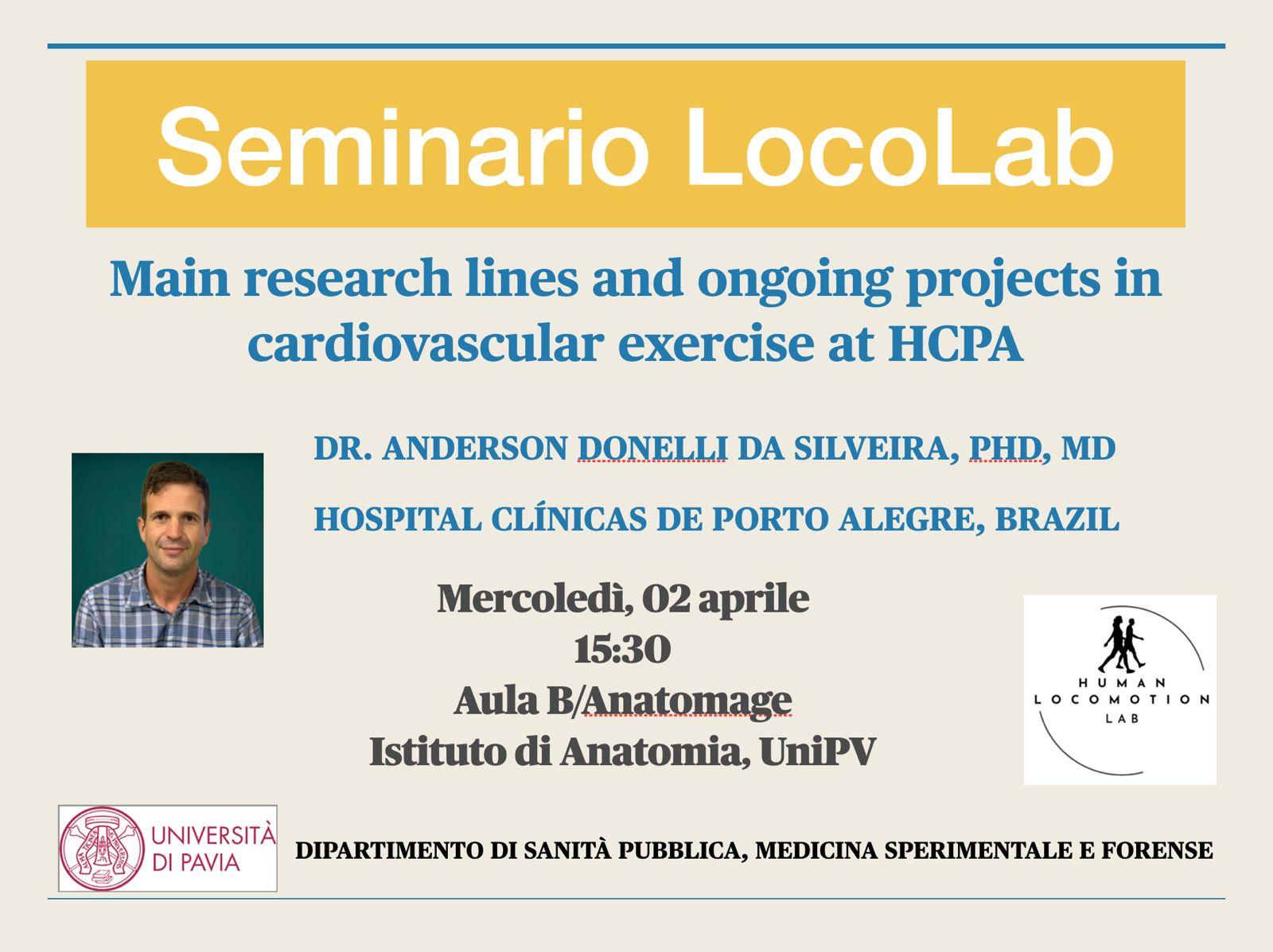 Seminario LocoLab

Main research lines and ongoing projects in cardiovascular exercise at HCPA

DR. ANDERSON DONELLI DA SILVEIRA, PHD, MD

HOSPITAL CLÍNICAS DE PORTO ALEGRE, BRAZIL

Mercoledì, 02 aprile
15:30
Aula B/Anatomage
Istituto di Anatomia, UniPV

HUMAN LOCOMOTION LAB

UNIVERSITÀ DI PAVIA

DIPARTIMENTO DI SANITÀ PUBBLICA, MEDICINA SPERIMENTALE E FORENSE